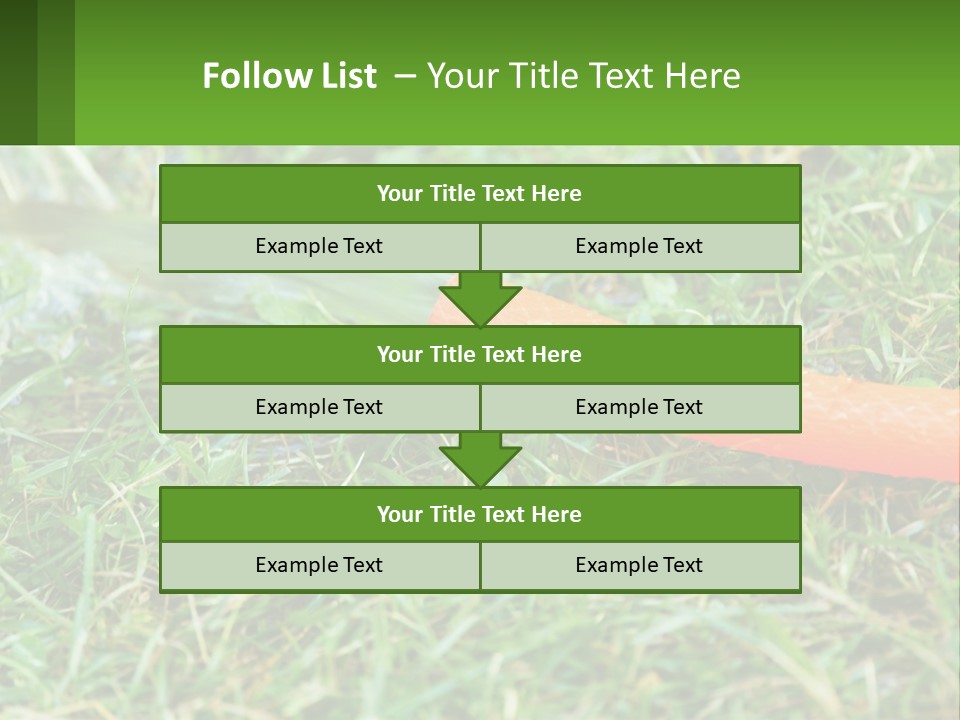 Follow List – Your Title Text Here

Your Title Text Here

Example Text

Example Text

Your Title Text Here

Example Text

Example Text

Your Title Text Here

Example Text

Example Text